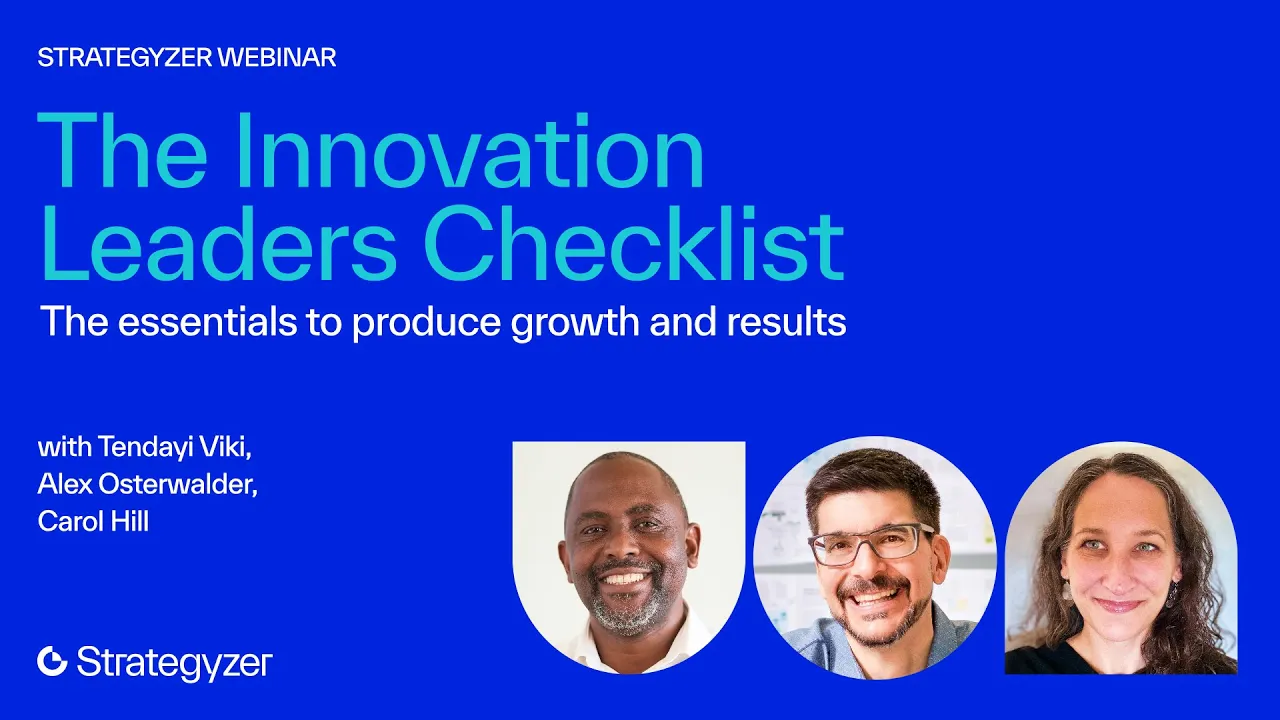 STRATEGYZER WEBINAR

The Innovation Leaders Checklist

The essentials to produce growth and results

with Tendayi Viki,
Alex Osterwalder,
Carol Hill

Strategyzer